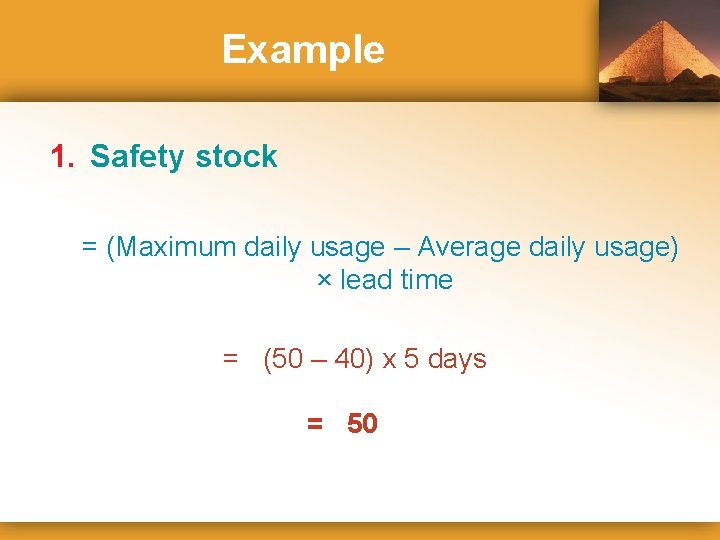 Example

1. Safety stock

= (Maximum daily usage – Average daily usage) × lead time

= (50 – 40) x 5 days

= 50